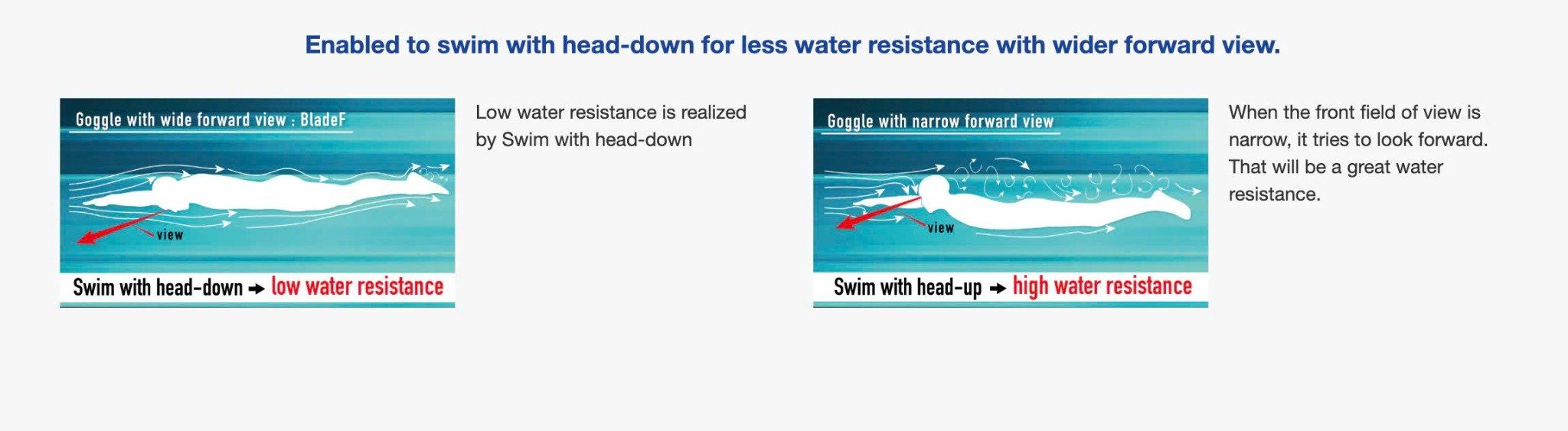 Enabled to swim with head-down for less water resistance with wider forward view.

Goggle with wide forward view : BladeF

view

Swim with head-down → low water resistance

Low water resistance is realized by Swim with head-down

Goggle with narrow forward view

view

Swim with head-up → high water resistance

When the front field of view is narrow, it tries to look forward. That will be a great water resistance.